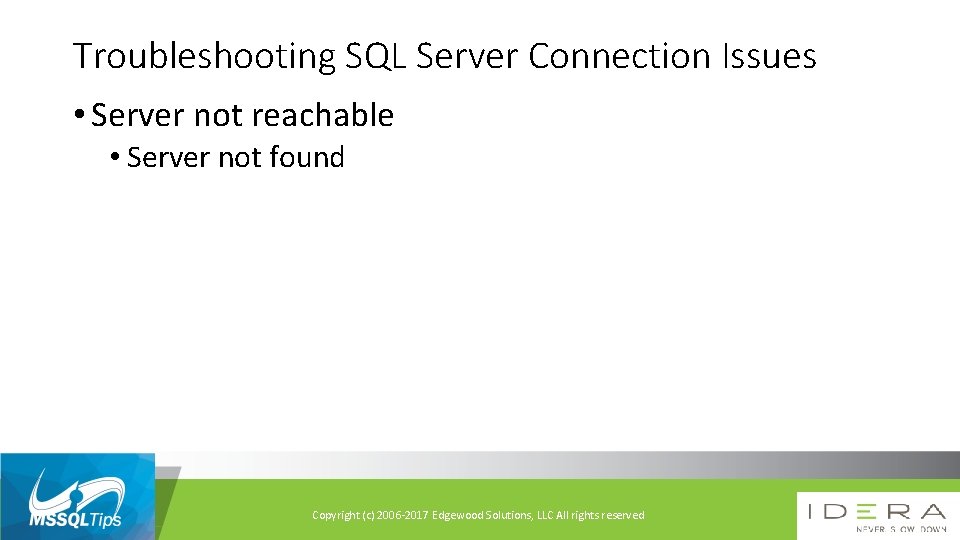 Troubleshooting SQL Server Connection Issues

• Server not reachable

• Server not found

MSSQLTips

Copyright (c) 2006-2017 Edgewood Solutions, LLC All rights reserved

IDERA
NEVER SLOW DOWN